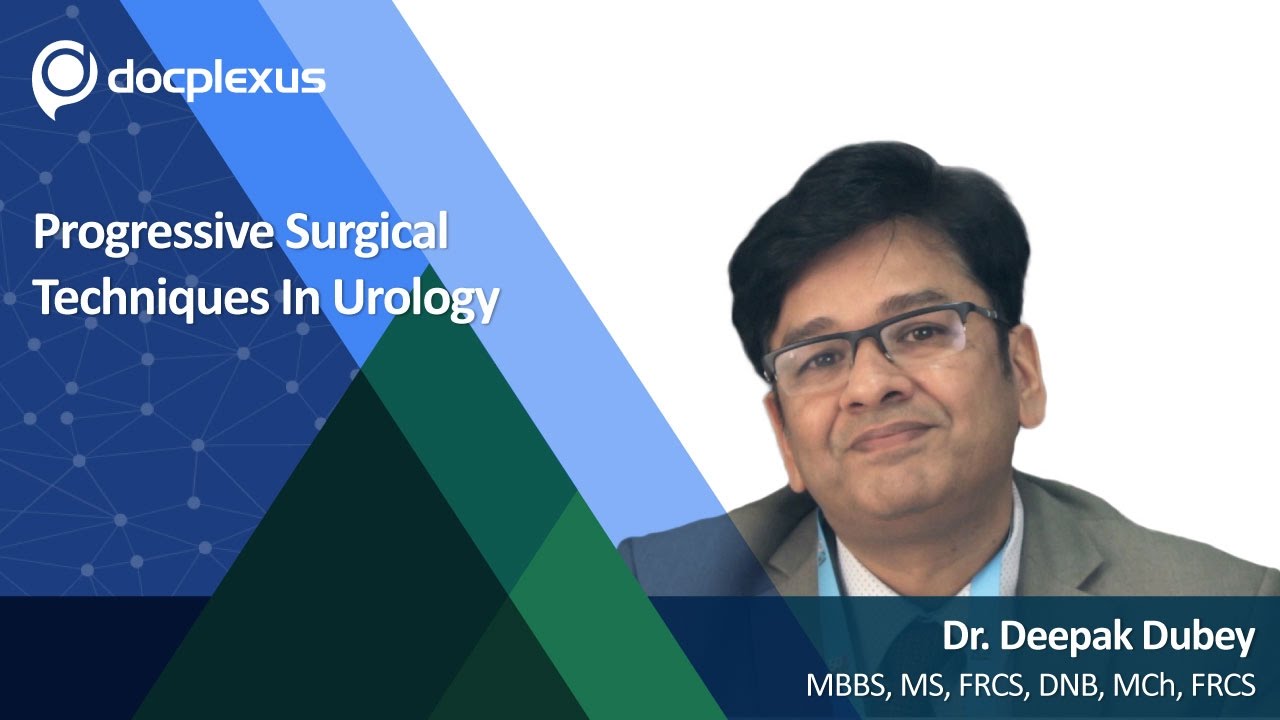 docplexus

Progressive Surgical Techniques In Urology

Dr. Deepak Dubey
MBBS, MS, FRCS, DNB, MCh, FRCS